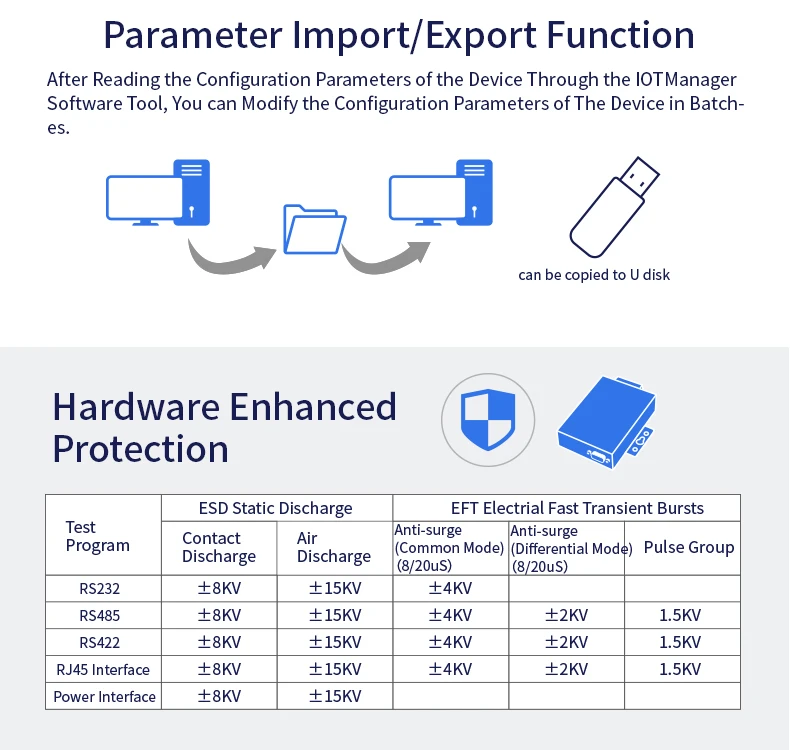 Parameter Import/Export Function

After Reading the Configuration Parameters of the Device Through the IOTManager Software Tool, You can Modify the Configuration Parameters of The Device in Batches.

can be copied to U disk

Hardware Enhanced Protection

| Test Program | ESD Static Discharge | | EFT Electrial Fast Transient Bursts | | |
|---|---|---|---|---|---|
| | Contact Discharge | Air Discharge | Anti-surge (Common Mode) (8/20uS) | Anti-surge (Differential Mode) (8/20uS) | Pulse Group |
| RS232 | ±8KV | ±15KV | ±4KV | | |
| RS485 | ±8KV | ±15KV | ±4KV | ±2KV | 1.5KV |
| RS422 | ±8KV | ±15KV | ±4KV | ±2KV | 1.5KV |
| RJ45 Interface | ±8KV | ±15KV | ±4KV | ±2KV | 1.5KV |
| Power Interface | ±8KV | ±15KV | | | |